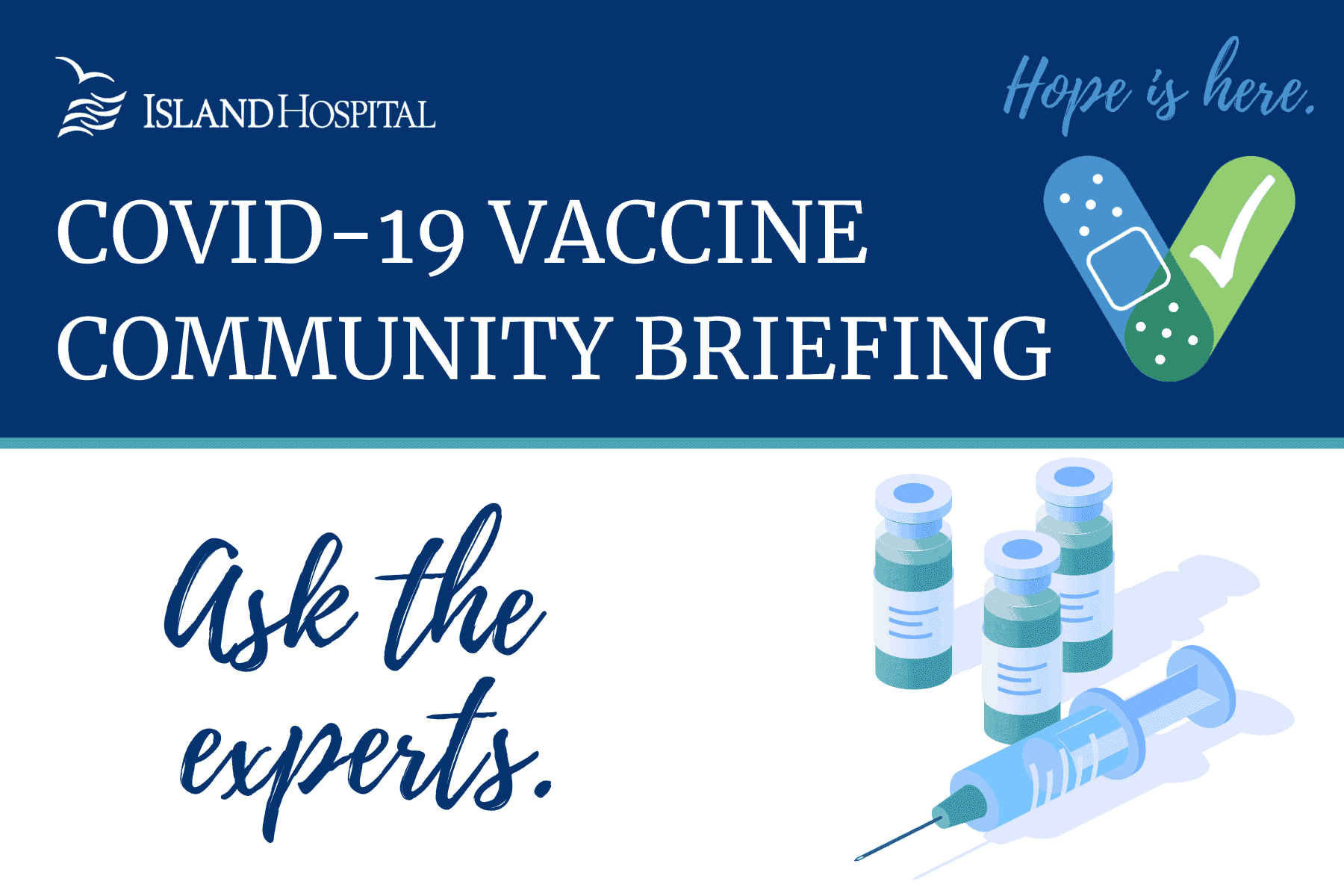 ISLAND HOSPITAL

Hope is here.

COVID-19 VACCINE COMMUNITY BRIEFING

Ask the experts.